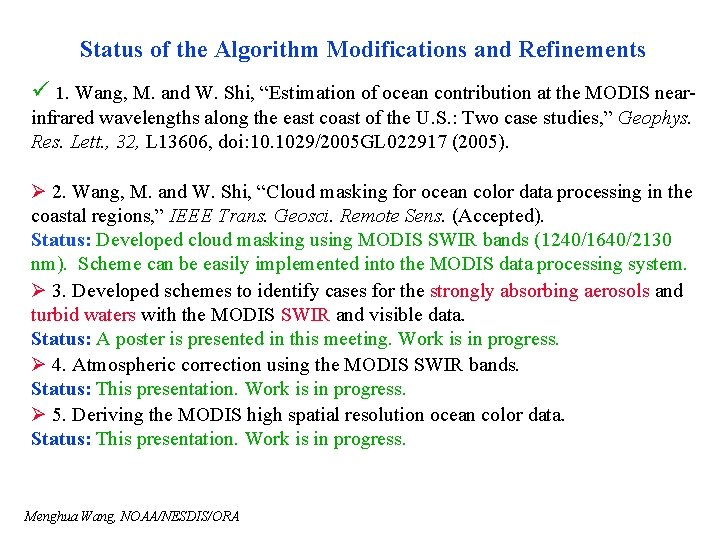 Status of the Algorithm Modifications and Refinements

✓ 1. Wang, M. and W. Shi, “Estimation of ocean contribution at the MODIS near-infrared wavelengths along the east coast of the U.S.: Two case studies,” Geophys. Res. Lett., 32, L13606, doi:10.1029/2005GL022917 (2005).

➢ 2. Wang, M. and W. Shi, “Cloud masking for ocean color data processing in the coastal regions,” IEEE Trans. Geosci. Remote Sens. (Accepted).
Status: Developed cloud masking using MODIS SWIR bands (1240/1640/2130 nm). Scheme can be easily implemented into the MODIS data processing system.
➢ 3. Developed schemes to identify cases for the strongly absorbing aerosols and turbid waters with the MODIS SWIR and visible data.
Status: A poster is presented in this meeting. Work is in progress.
➢ 4. Atmospheric correction using the MODIS SWIR bands.
Status: This presentation. Work is in progress.
➢ 5. Deriving the MODIS high spatial resolution ocean color data.
Status: This presentation. Work is in progress.

Menghua Wang, NOAA/NESDIS/ORA